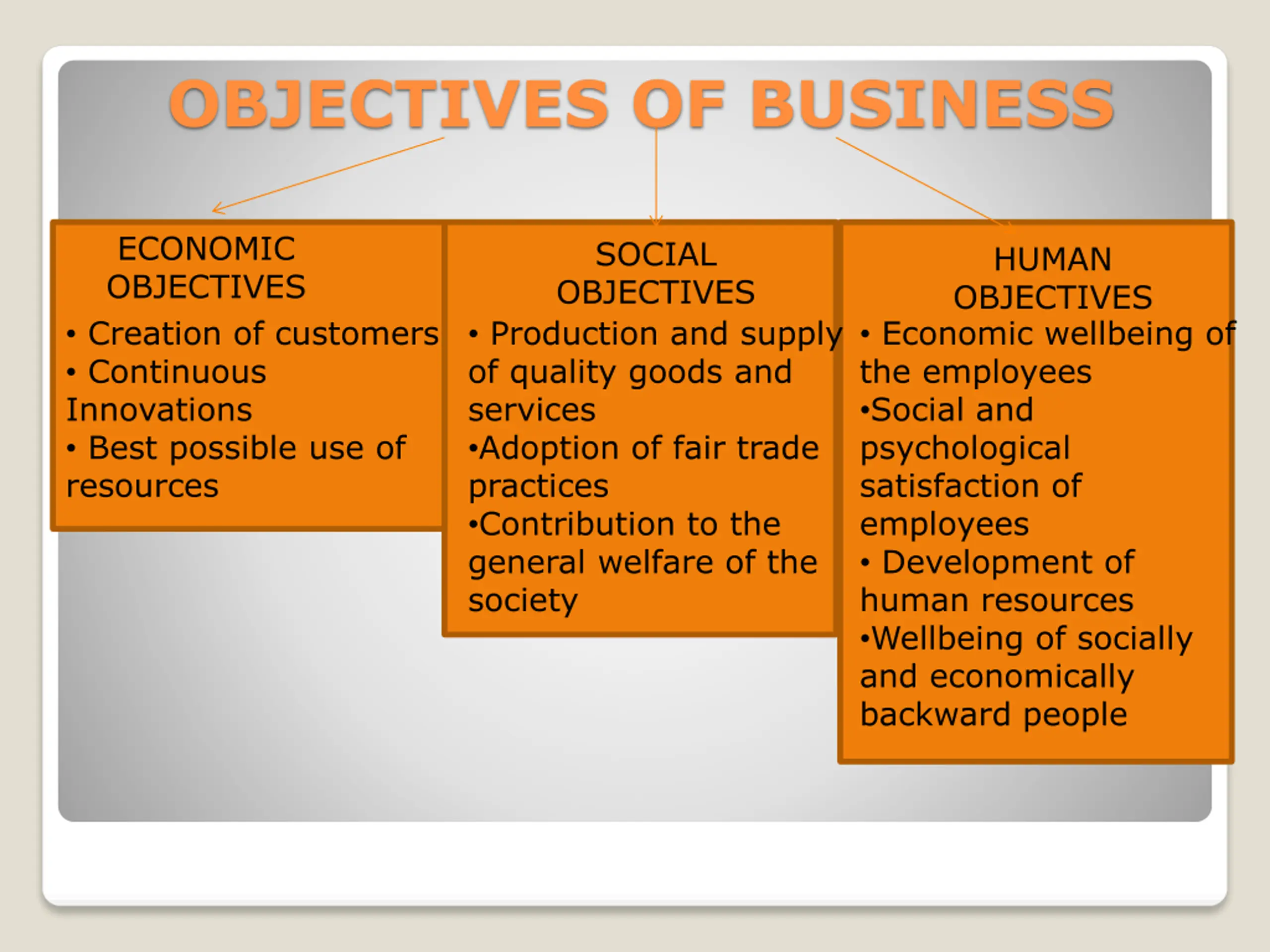 OBJECTIVES OF BUSINESS

ECONOMIC OBJECTIVES

• Creation of customers
• Continuous Innovations
• Best possible use of resources

SOCIAL OBJECTIVES

• Production and supply of quality goods and services
•Adoption of fair trade practices
•Contribution to the general welfare of the society

HUMAN OBJECTIVES

• Economic wellbeing of the employees
•Social and psychological satisfaction of employees
• Development of human resources
•Wellbeing of socially and economically backward people